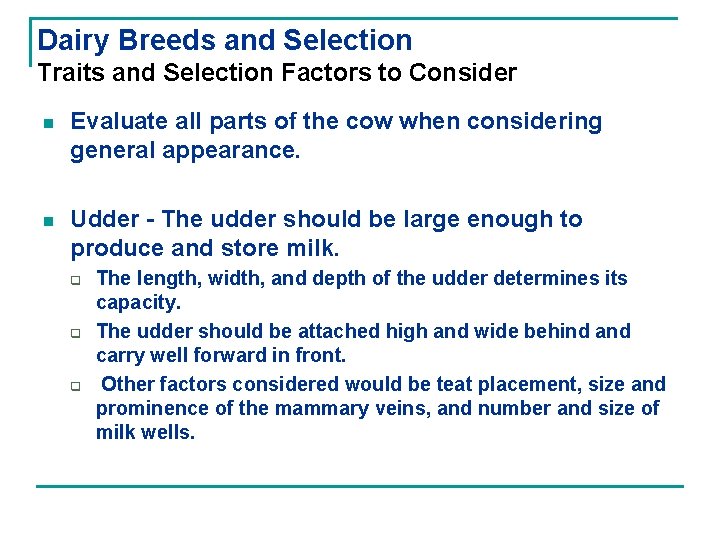 Dairy Breeds and Selection
Traits and Selection Factors to Consider

- Evaluate all parts of the cow when considering general appearance.

- Udder - The udder should be large enough to produce and store milk.
  - The length, width, and depth of the udder determines its capacity.
  - The udder should be attached high and wide behind and carry well forward in front.
  - Other factors considered would be teat placement, size and prominence of the mammary veins, and number and size of milk wells.